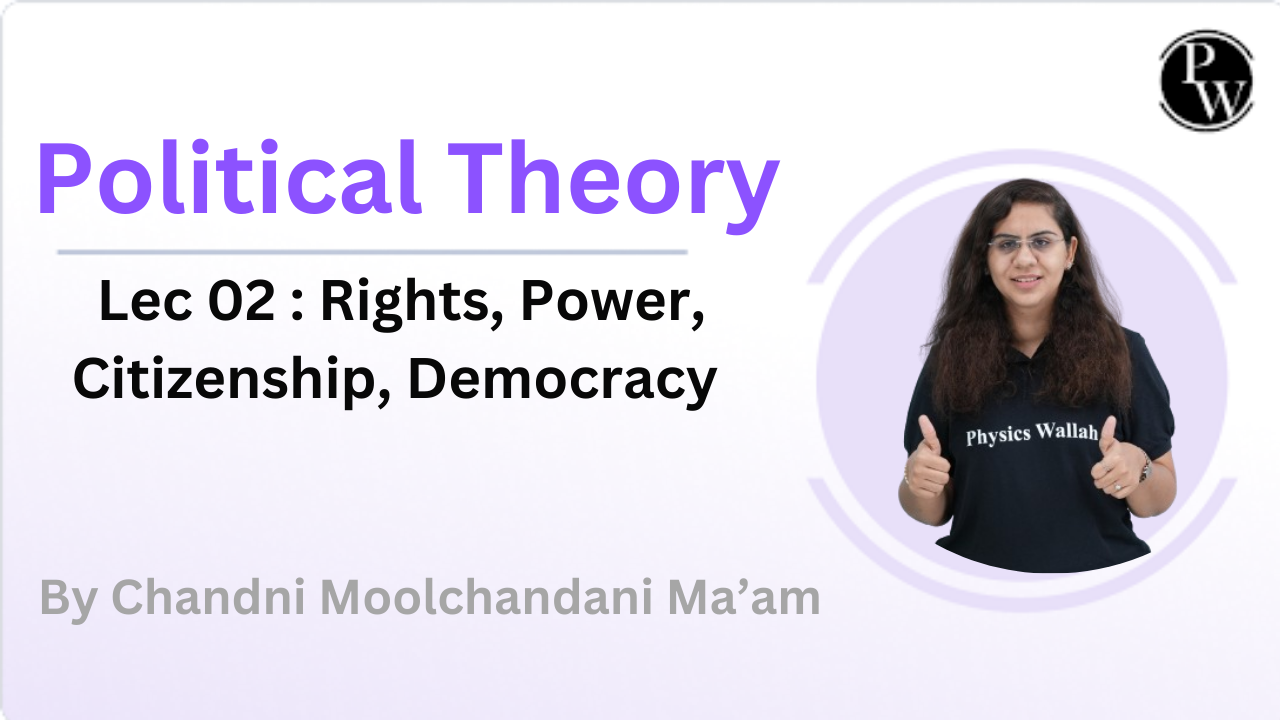 PW

Political Theory

Lec 02 : Rights, Power, Citizenship, Democracy

Physics Wallah

By Chandni Moolchandani Ma'am